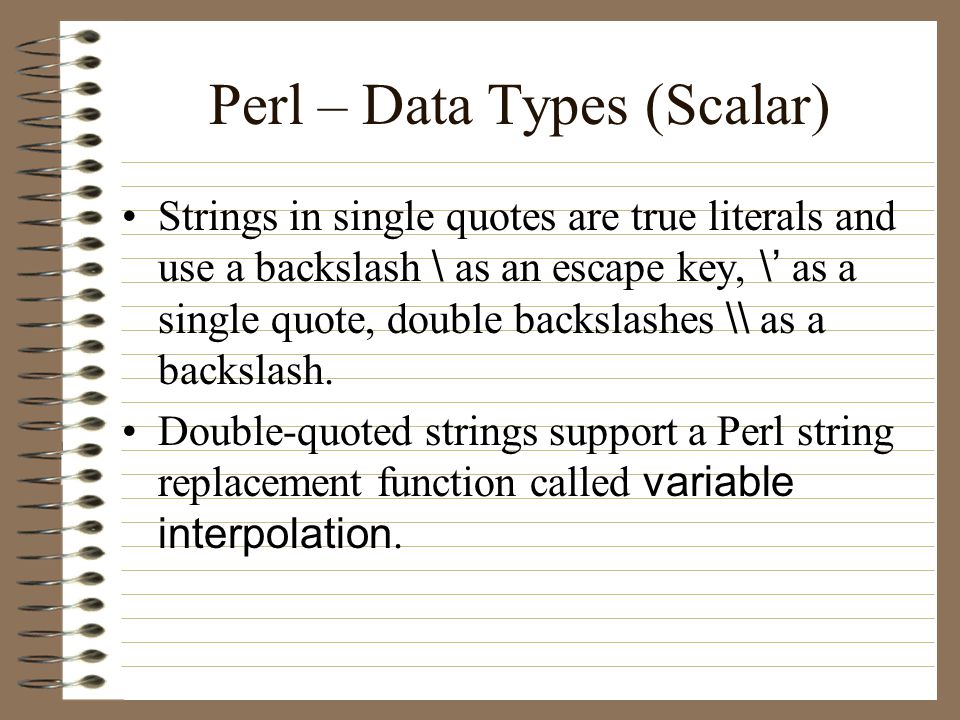 Perl – Data Types (Scalar)

• Strings in single quotes are true literals and use a backslash \ as an escape key, \’ as a single quote, double backslashes \\ as a backslash.

• Double-quoted strings support a Perl string replacement function called variable interpolation.